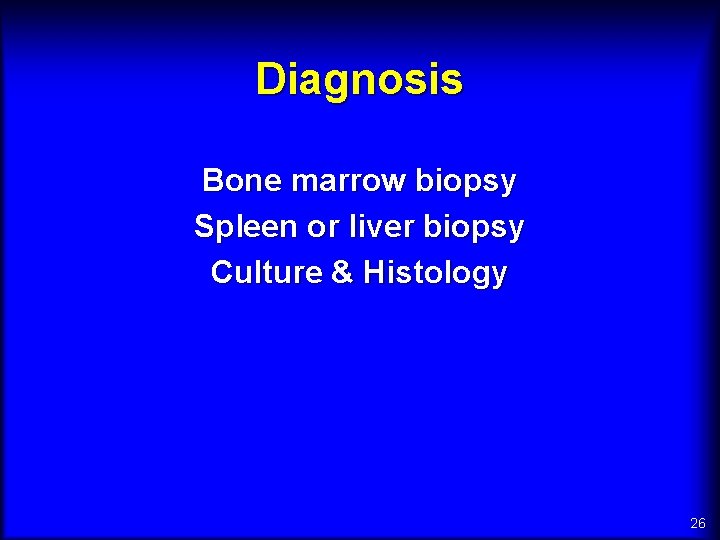 Diagnosis

Bone marrow biopsy
Spleen or liver biopsy
Culture & Histology

26